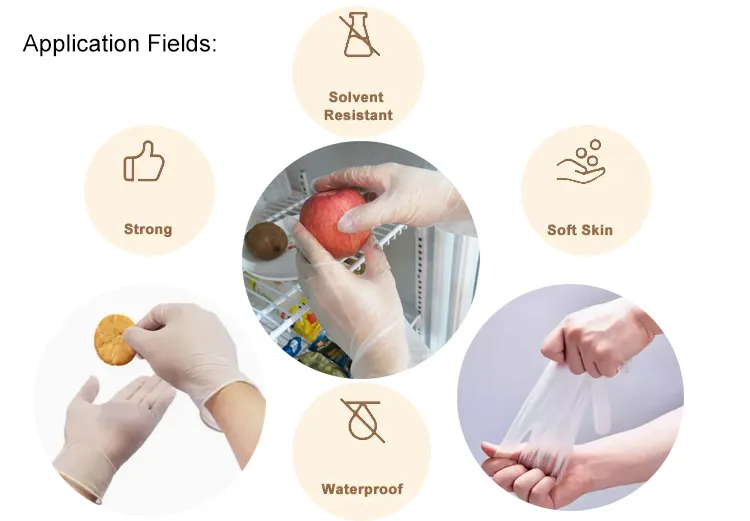 Application Fields:

Solvent Resistant

Strong

Soft Skin

Waterproof